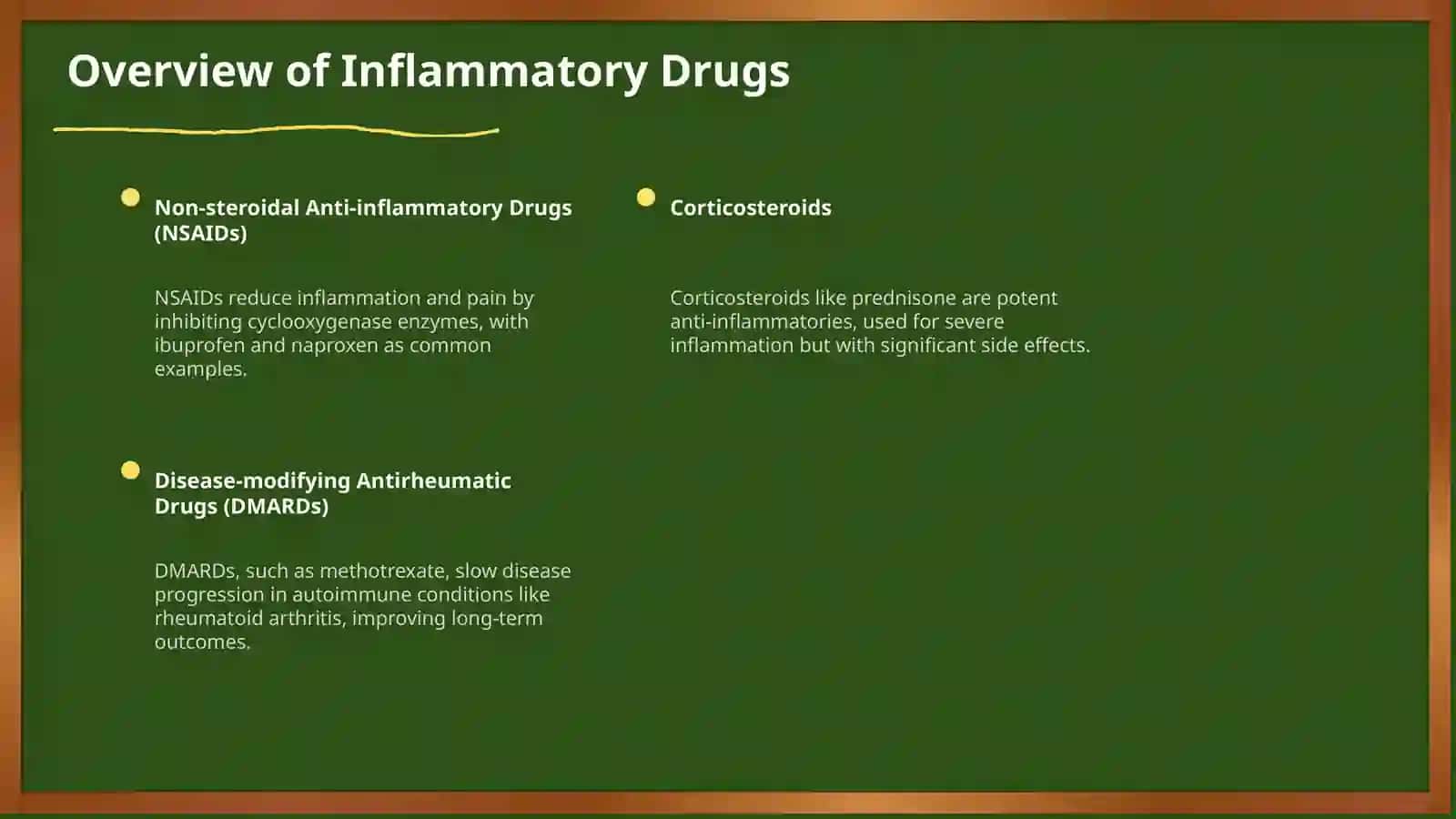 Overview of Inflammatory Drugs

Non-steroidal Anti-inflammatory Drugs (NSAIDs)

NSAIDs reduce inflammation and pain by inhibiting cyclooxygenase enzymes, with ibuprofen and naproxen as common examples.

Disease-modifying Antirheumatic Drugs (DMARDs)

DMARDs, such as methotrexate, slow disease progression in autoimmune conditions like rheumatoid arthritis, improving long-term outcomes.

Corticosteroids

Corticosteroids like prednisone are potent anti-inflammatories, used for severe inflammation but with significant side effects.